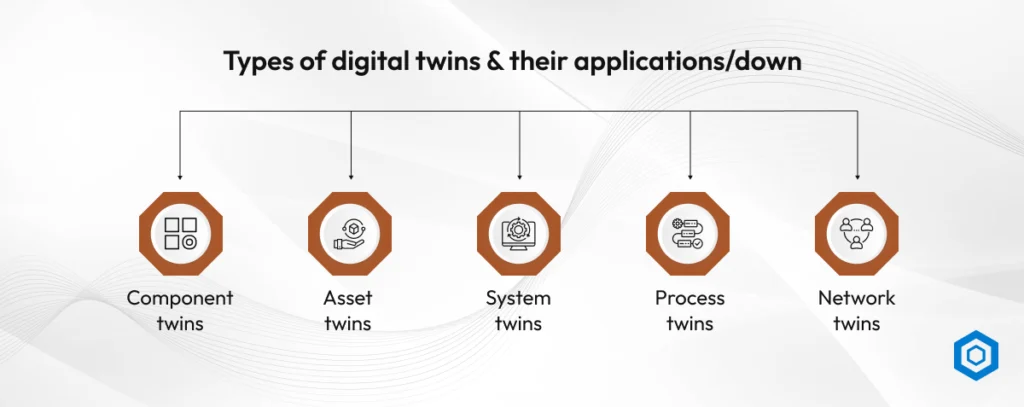 Types of digital twins & their applications/down

Component twins

Asset twins

System twins

Process twins

Network twins